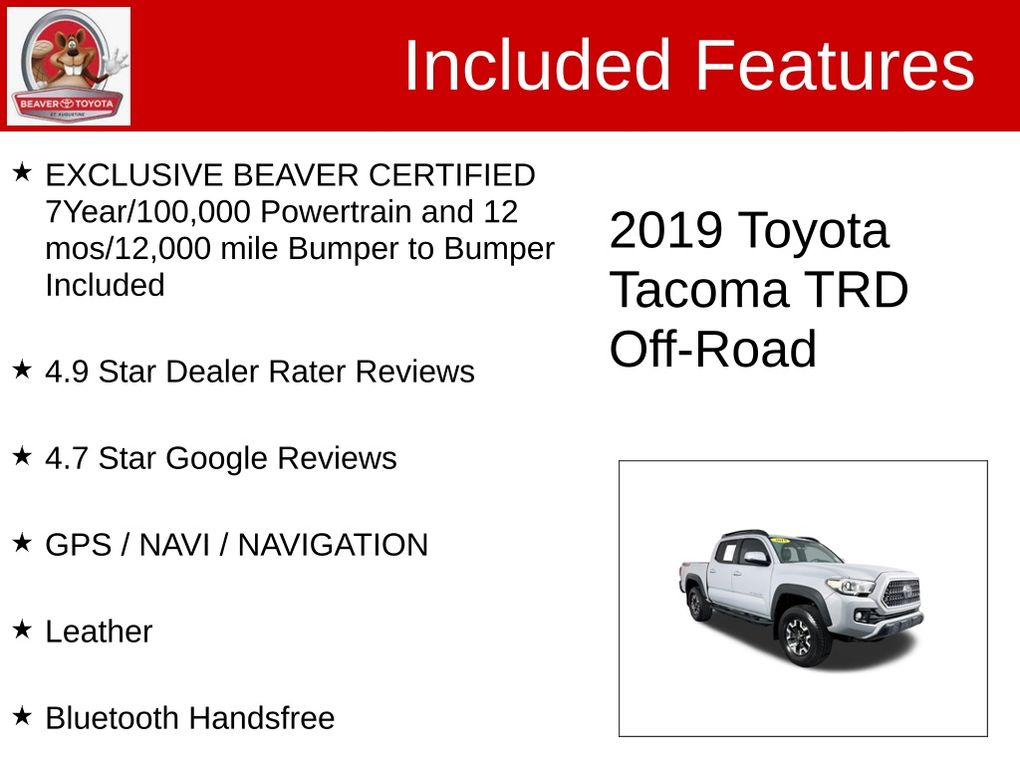 BEAVER TOYOTA
ST. AUGUSTINE

Included Features

★ EXCLUSIVE BEAVER CERTIFIED 7Year/100,000 Powertrain and 12 mos/12,000 mile Bumper to Bumper Included

★ 4.9 Star Dealer Rater Reviews

★ 4.7 Star Google Reviews

★ GPS / NAVI / NAVIGATION

★ Leather

★ Bluetooth Handsfree

2019 Toyota Tacoma TRD Off-Road